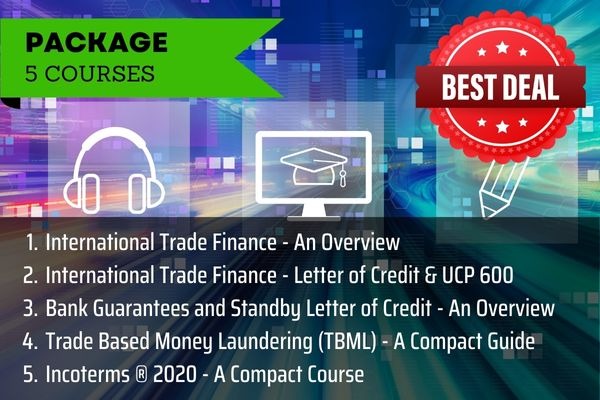 PACKAGE
5 COURSES

BEST DEAL

1. International Trade Finance - An Overview
2. International Trade Finance - Letter of Credit & UCP 600
3. Bank Guarantees and Standby Letter of Credit - An Overview
4. Trade Based Money Laundering (TBML) - A Compact Guide
5. Incoterms ® 2020 - A Compact Course